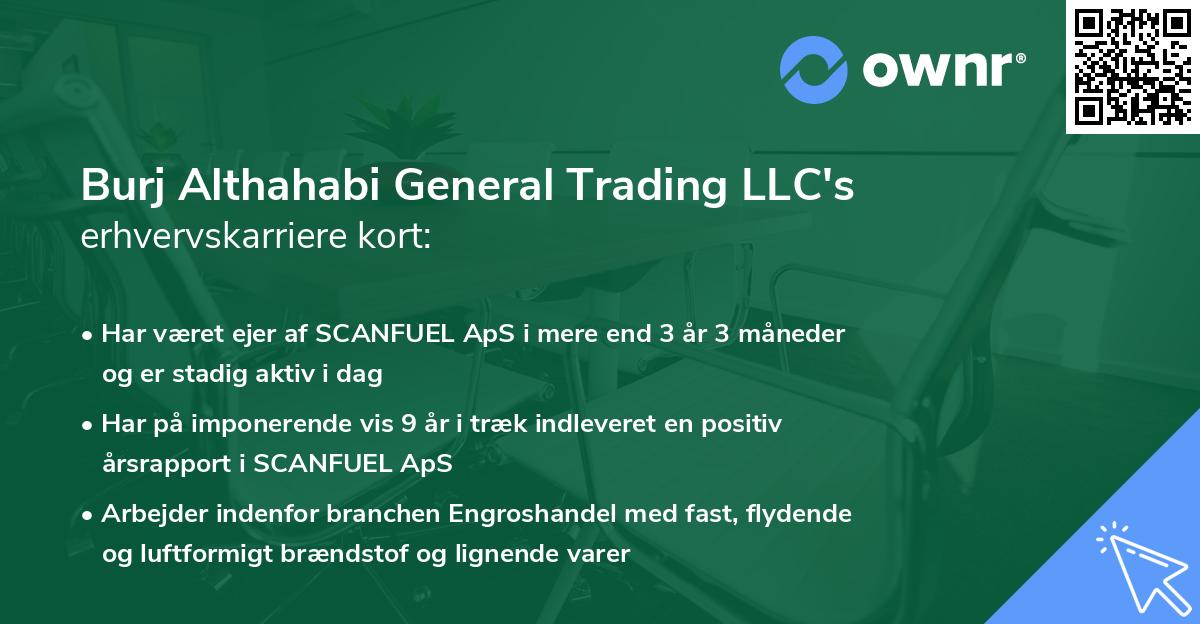 ownr®

Burj Althahabi General Trading LLC's
erhvervskarriere kort:

• Har været ejer af SCANFUEL ApS i mere end 3 år 3 måneder og er stadig aktiv i dag

• Har på imponerende vis 9 år i træk indleveret en positiv årsrapport i SCANFUEL ApS

• Arbejder indenfor branchen Engroshandel med fast, flydende og luftformigt brændstof og lignende varer